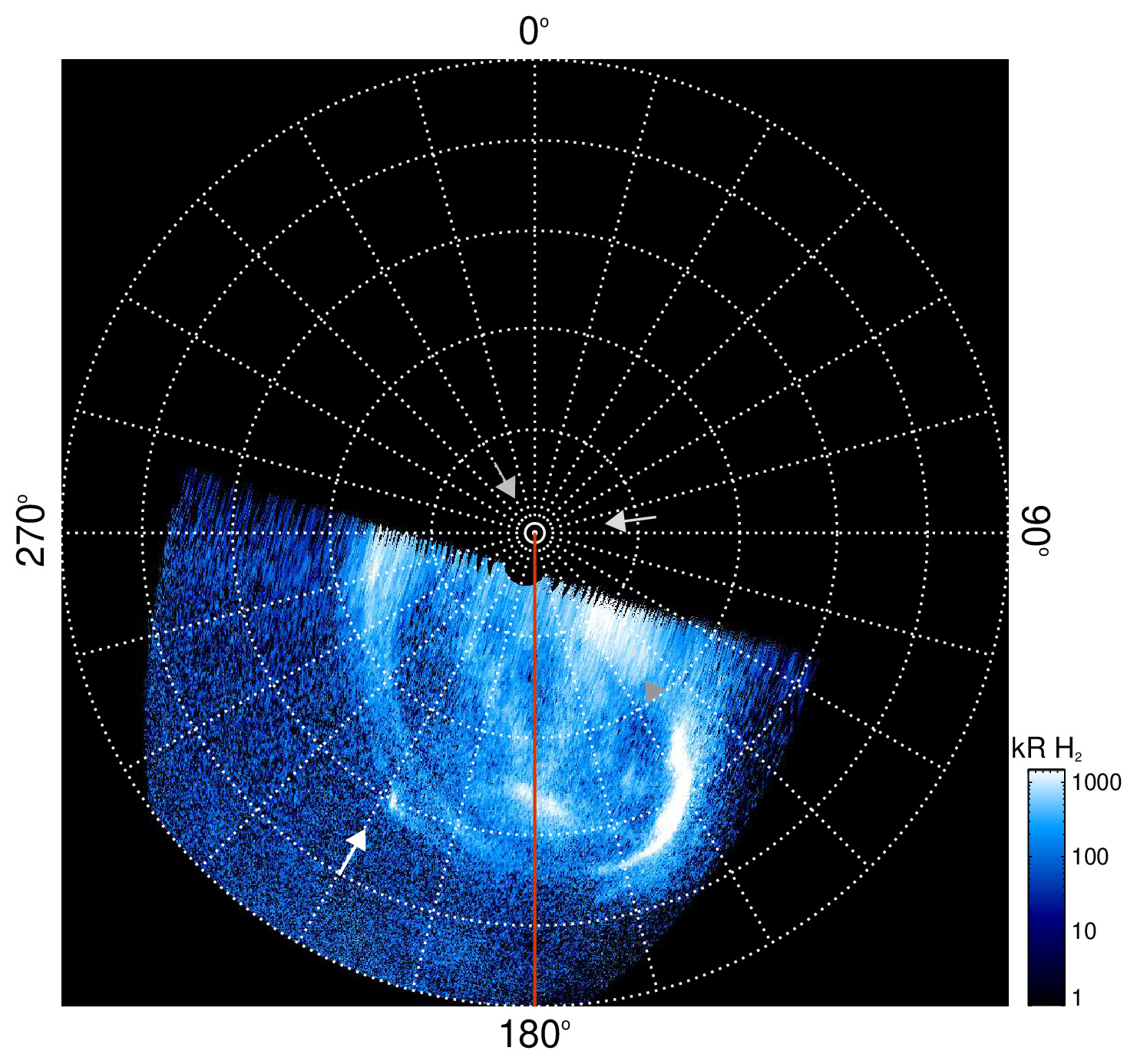 0°

270°

90°

180°

kR $H_2$

1000

100

10

1